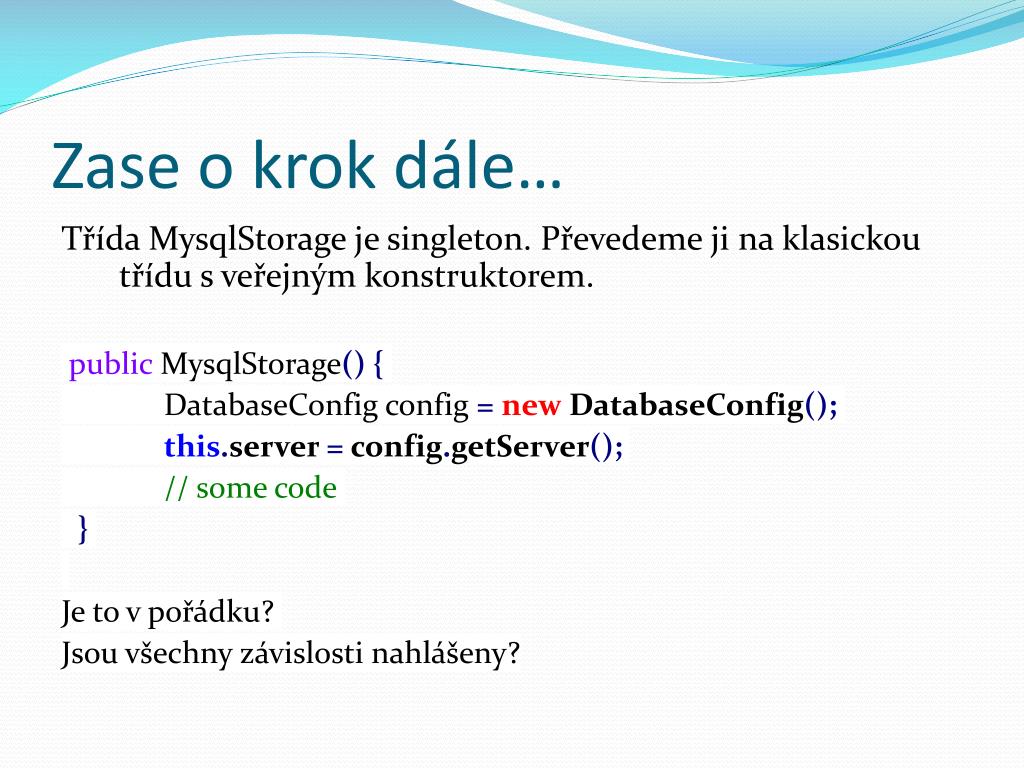 Zase o krok dále…

Třída MysqlStorage je singleton. Převedeme ji na klasickou třídu s veřejným konstruktorem.

public MysqlStorage() {
DatabaseConfig config = new DatabaseConfig();
this.server = config.getServer();
// some code
}

Je to v pořádku?
Jsou všechny závislosti nahlášeny?